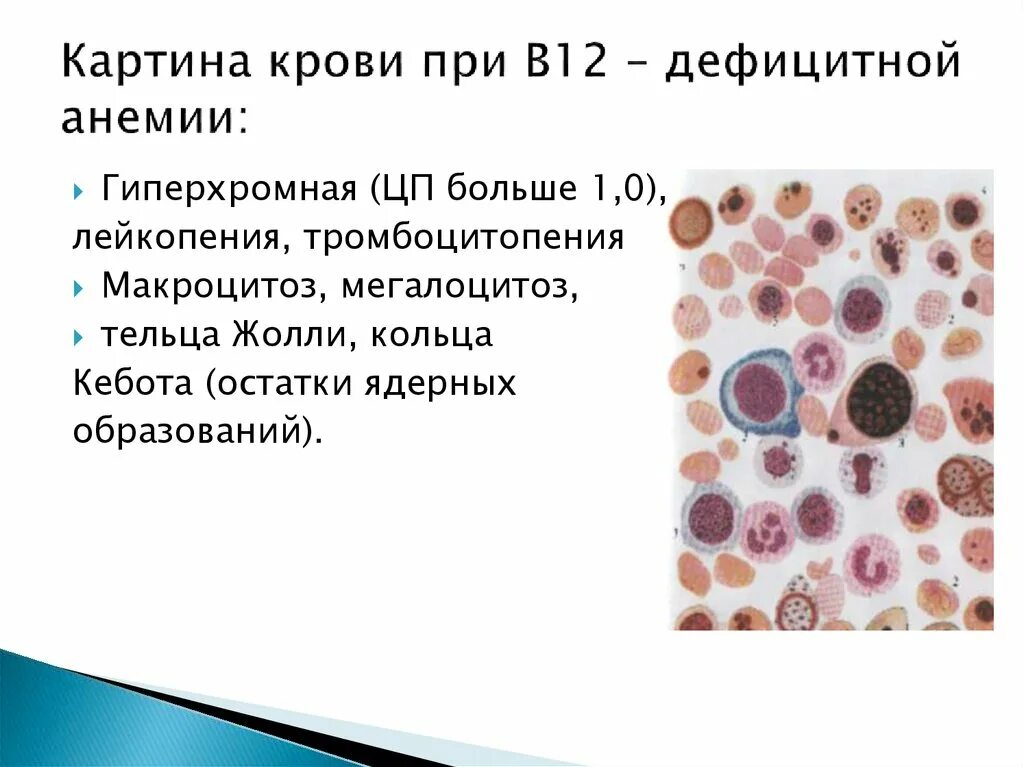 Картина крови при В12 – дефицитной анемии:

Гиперхромная (ЦП больше 1,0), лейкопения, тромбоцитопения

Макроцитоз, мегалоцитоз,

тельца Жолли, кольца Кебота (остатки ядерных образований).